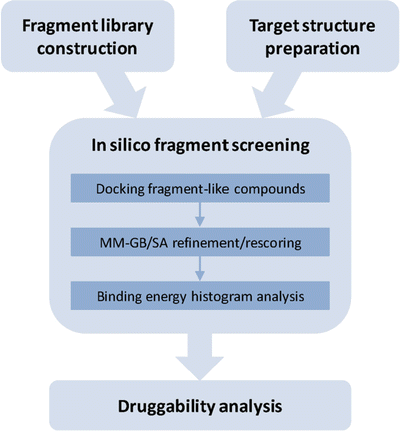 Fragment library construction

Target structure preparation

In silico fragment screening

Docking fragment-like compounds

MM-GB/SA refinement/rescoring

Binding energy histogram analysis

Druggability analysis